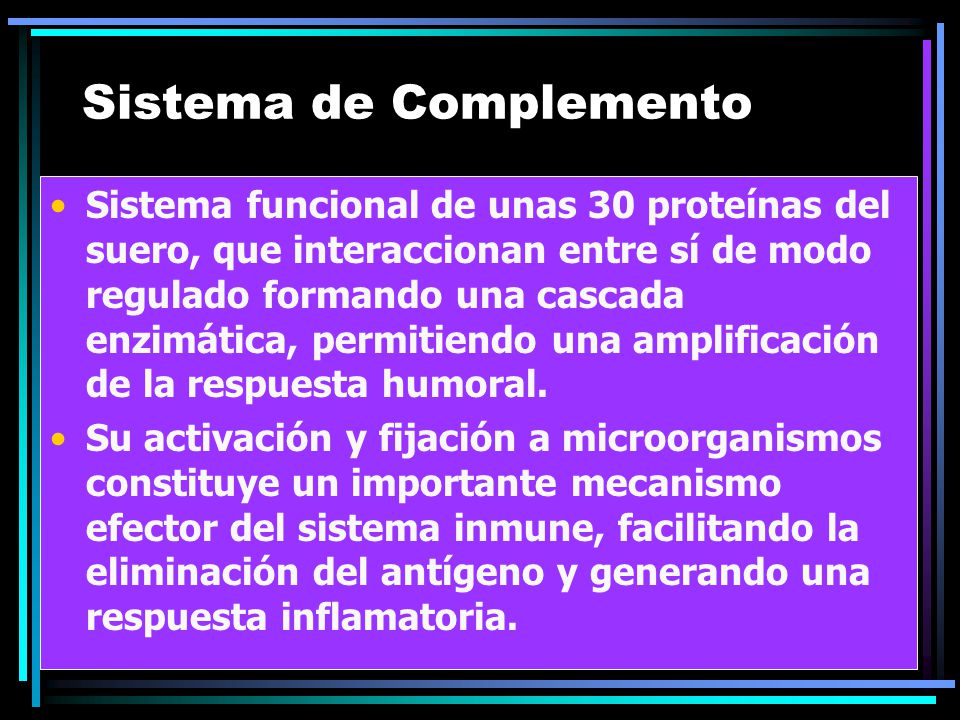 Sistema de Complemento

• Sistema funcional de unas 30 proteínas del suero, que interaccionan entre sí de modo regulado formando una cascada enzimática, permitiendo una amplificación de la respuesta humoral.

• Su activación y fijación a microorganismos constituye un importante mecanismo efector del sistema inmune, facilitando la eliminación del antígeno y generando una respuesta inflamatoria.